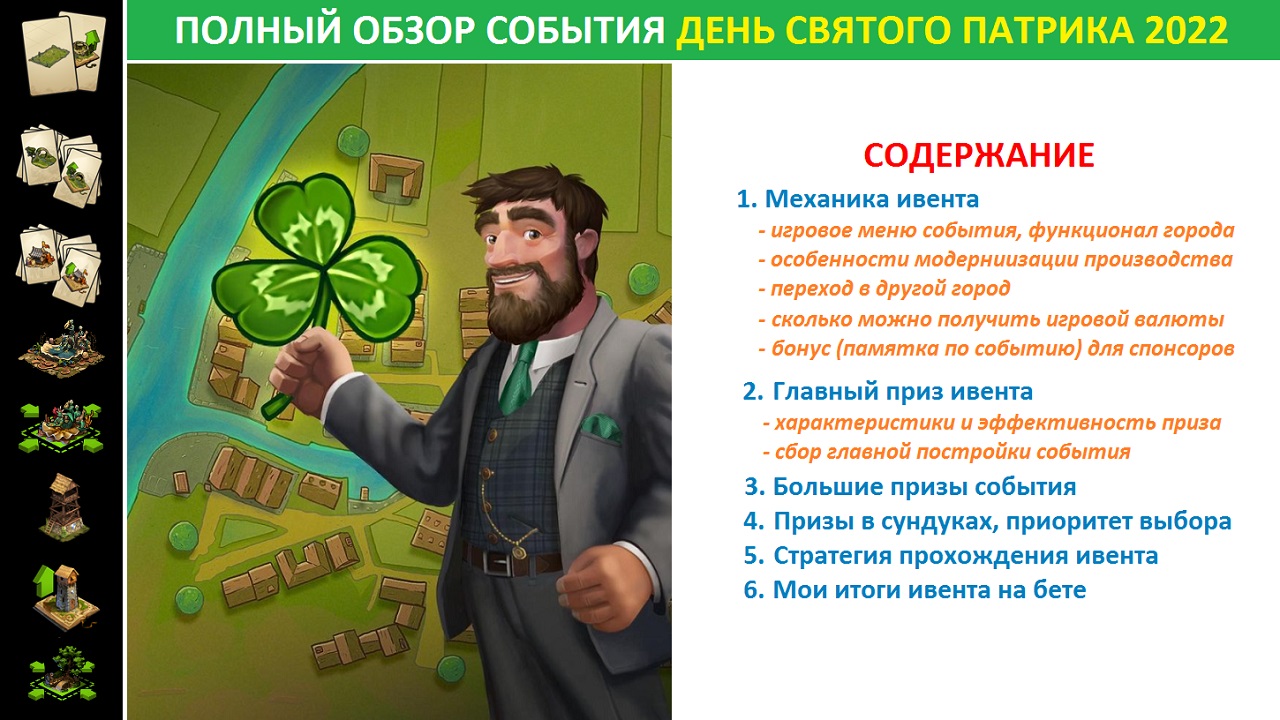 ПОЛНЫЙ ОБЗОР СОБЫТИЯ ДЕНЬ СВЯТОГО ПАТРИКА 2022

СОДЕРЖАНИЕ

1. Механика ивента
- игровое меню события, функционал города
- особенности модерниизации производства
- переход в другой город
- сколько можно получить игровой валюты
- бонус (памятка по событию) для спонсоров

2. Главный приз ивента
- характеристики и эффективность приза
- сбор главной постройки события

3. Большие призы события
4. Призы в сундуках, приоритет выбора
5. Стратегия прохождения ивента
6. Мои итоги ивента на бете